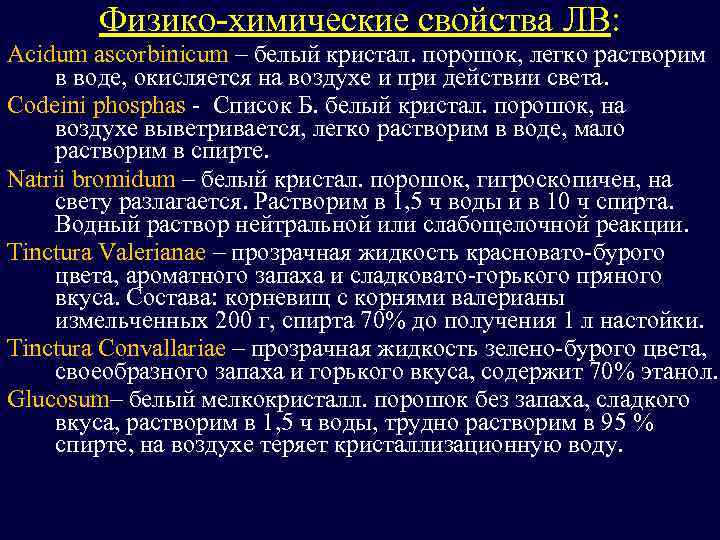 Физико-химические свойства ЛВ:

Acidum ascorbinicum – белый кристал. порошок, легко растворим в воде, окисляется на воздухе и при действии света.

Codeini phosphas - Список Б. белый кристал. порошок, на воздухе выветривается, легко растворим в воде, мало растворим в спирте.

Natrii bromidum – белый кристал. порошок, гигроскопичен, на свету разлагается. Растворим в 1,5 ч воды и в 10 ч спирта. Водный раствор нейтральной или слабощелочной реакции.

Tinctura Valerianae – прозрачная жидкость красновато-бурого цвета, ароматного запаха и сладковато-горького пряного вкуса. Состава: корневищ с корнями валерианы измельченных 200 г, спирта 70% до получения 1 л настойки.

Tinctura Convallariae – прозрачная жидкость зелено-бурого цвета, своеобразного запаха и горького вкуса, содержит 70% этанол.

Glucosum– белый мелкокристалл. порошок без запаха, сладкого вкуса, растворим в 1,5 ч воды, трудно растворим в 95 % спирте, на воздухе теряет кристаллизационную воду.